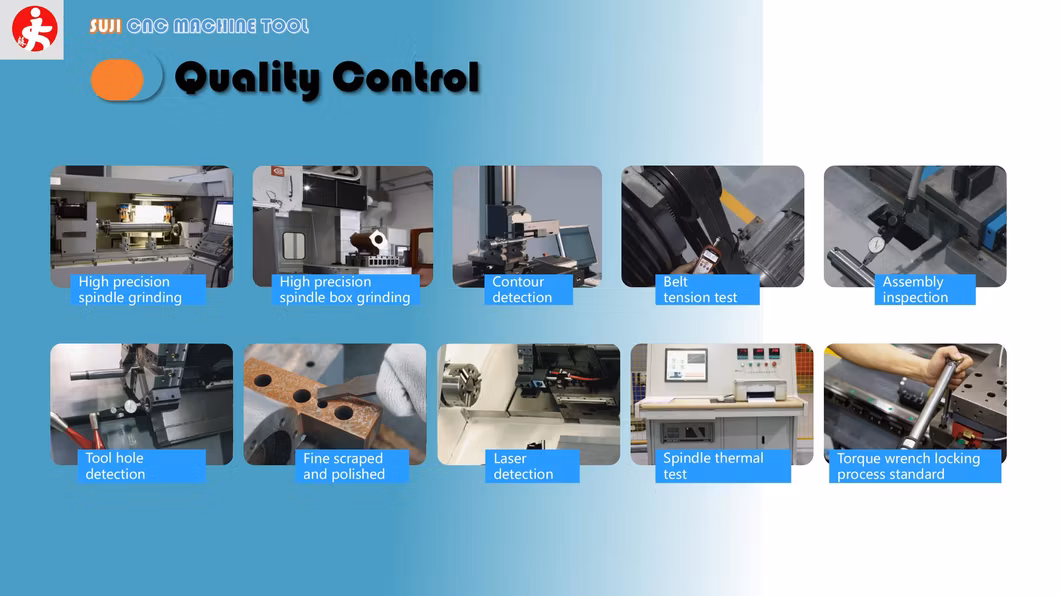 SUJI CNC MACHINE TOOL

Quality Control

High precision spindle grinding

High precision spindle box grinding

Contour detection

Belt tension test

Assembly inspection

Tool hole detection

Fine scraped and polished

Laser detection

Spindle thermal test

Torque wrench locking process standard